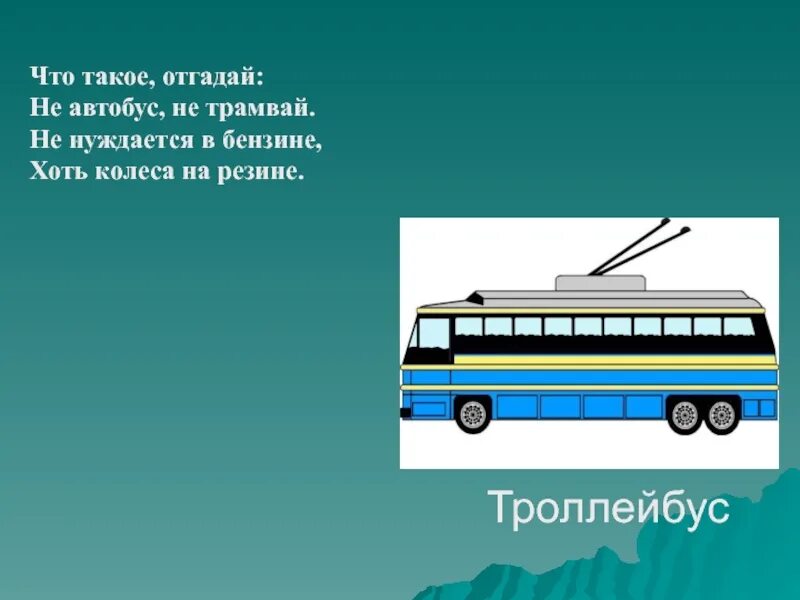 Что такое, отгадай:
Не автобус, не трамвай.
Не нуждается в бензине,
Хоть колеса на резине.

Троллейбус